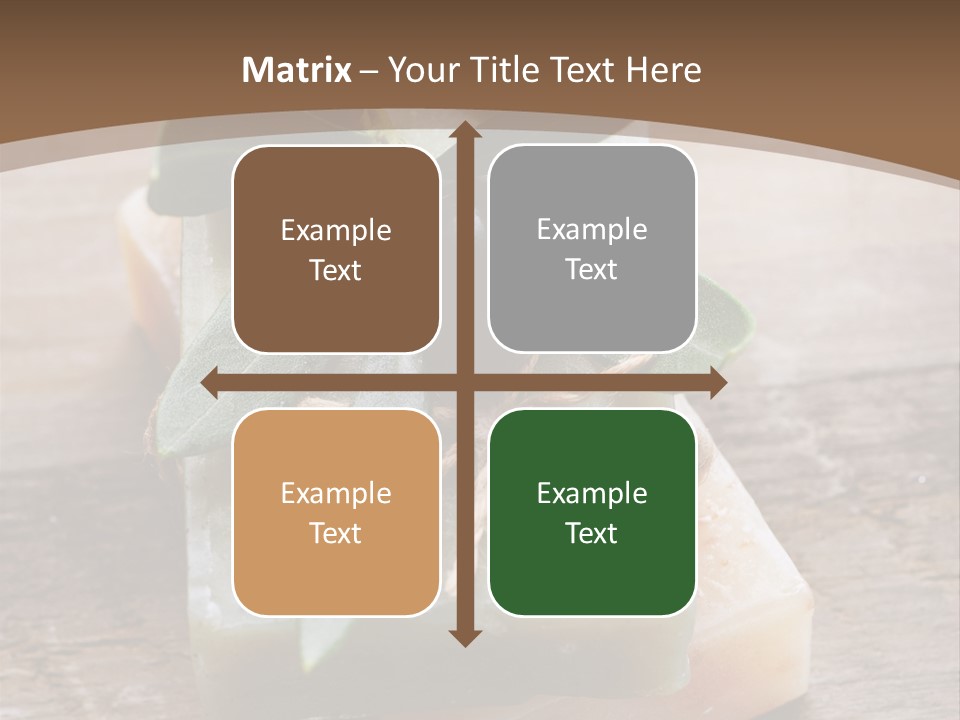 Matrix – Your Title Text Here

Example Text

Example Text

Example Text

Example Text